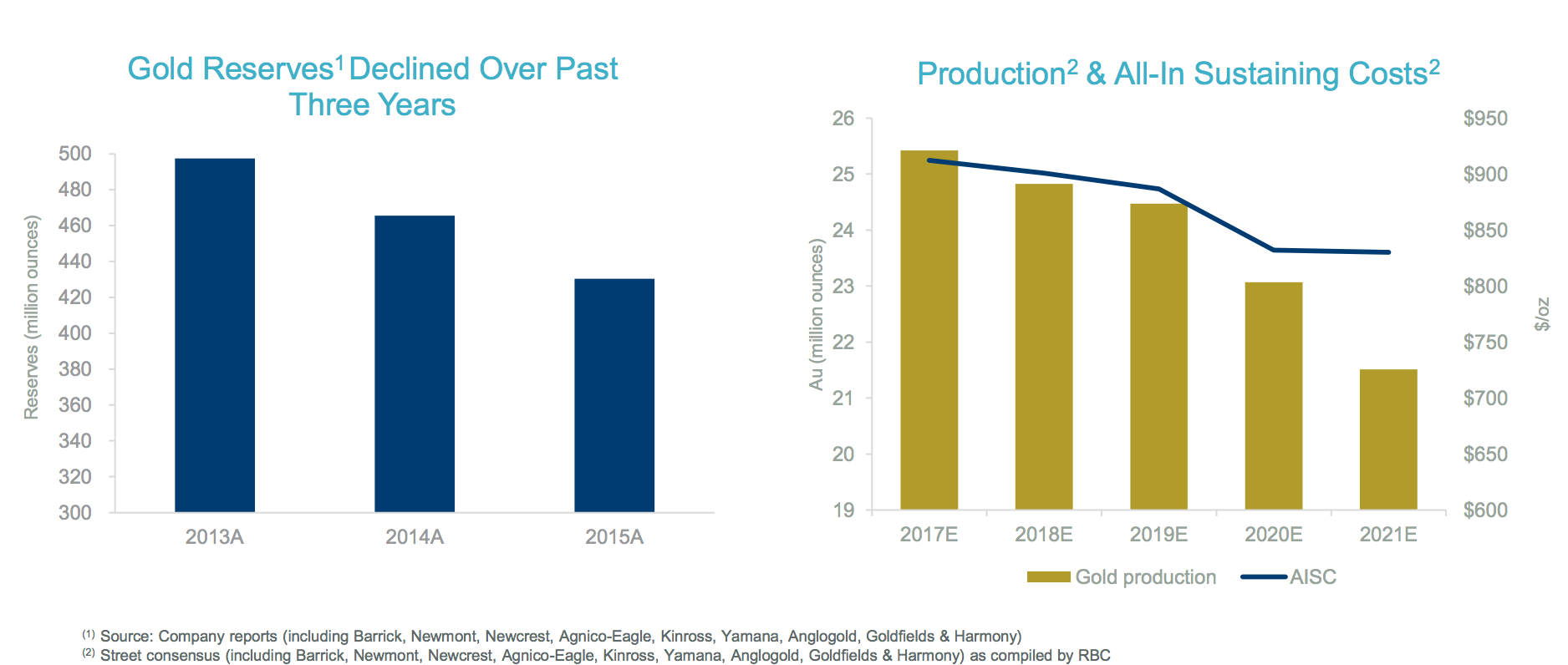 Gold Reserves$^1$ Declined Over Past Three Years

Reserves (million ounces)

500
480
460
440
420
400
380
360
340
320
300

2013A
2014A
2015A

Production$^2$ & All-In Sustaining Costs$^2$

Au (million ounces)

26
25
24
23
22
21
20
19

$950
$900
$850
$800
$750
$700
$650
$600

$/oz

2017E
2018E
2019E
2020E
2021E

Gold production
AISC

$^{(1)}$ Source: Company reports (including Barrick, Newmont, Newcrest, Agnico-Eagle, Kinross, Yamana, Anglogold, Goldfields & Harmony)
$^{(2)}$ Street consensus (including Barrick, Newmont, Newcrest, Agnico-Eagle, Kinross, Yamana, Anglogold, Goldfields & Harmony) as compiled by RBC